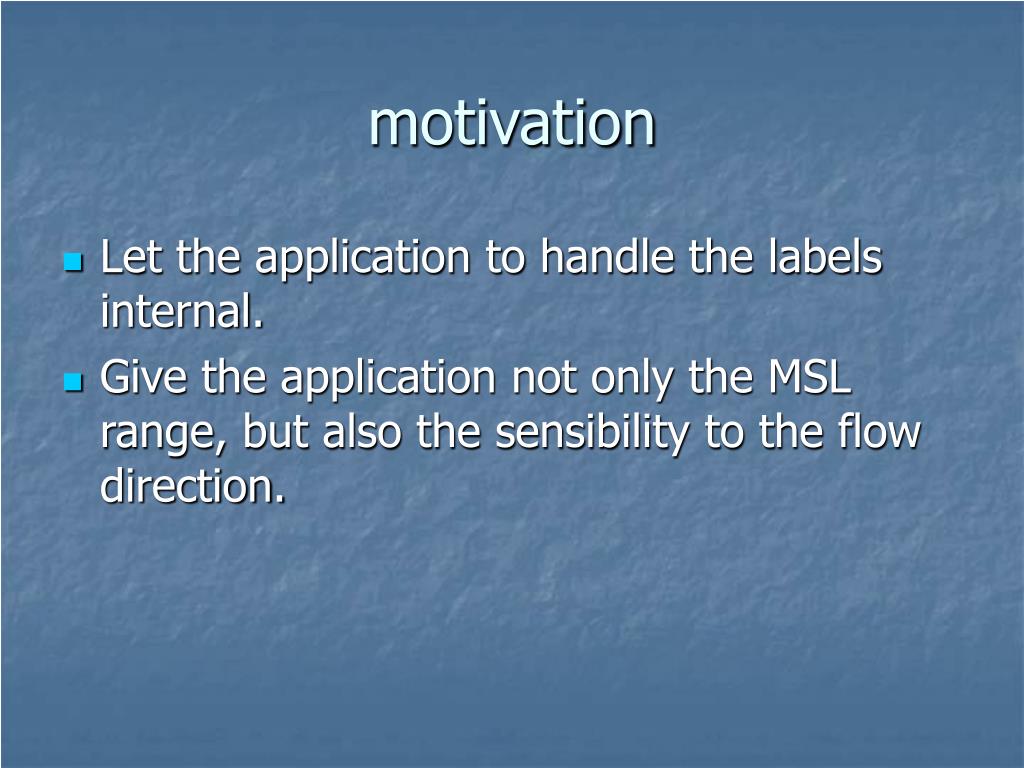 motivation

- Let the application to handle the labels internal.
- Give the application not only the MSL range, but also the sensibility to the flow direction.